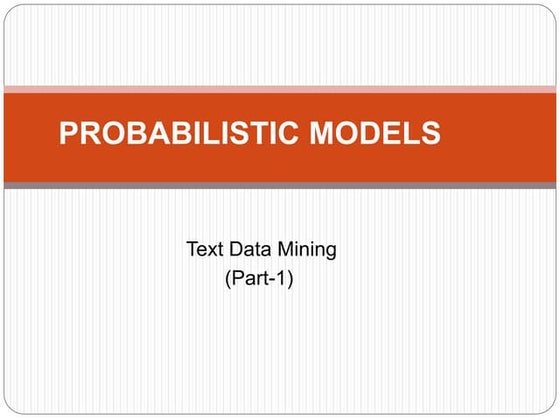 PROBABILISTIC MODELS

Text Data Mining
(Part-1)